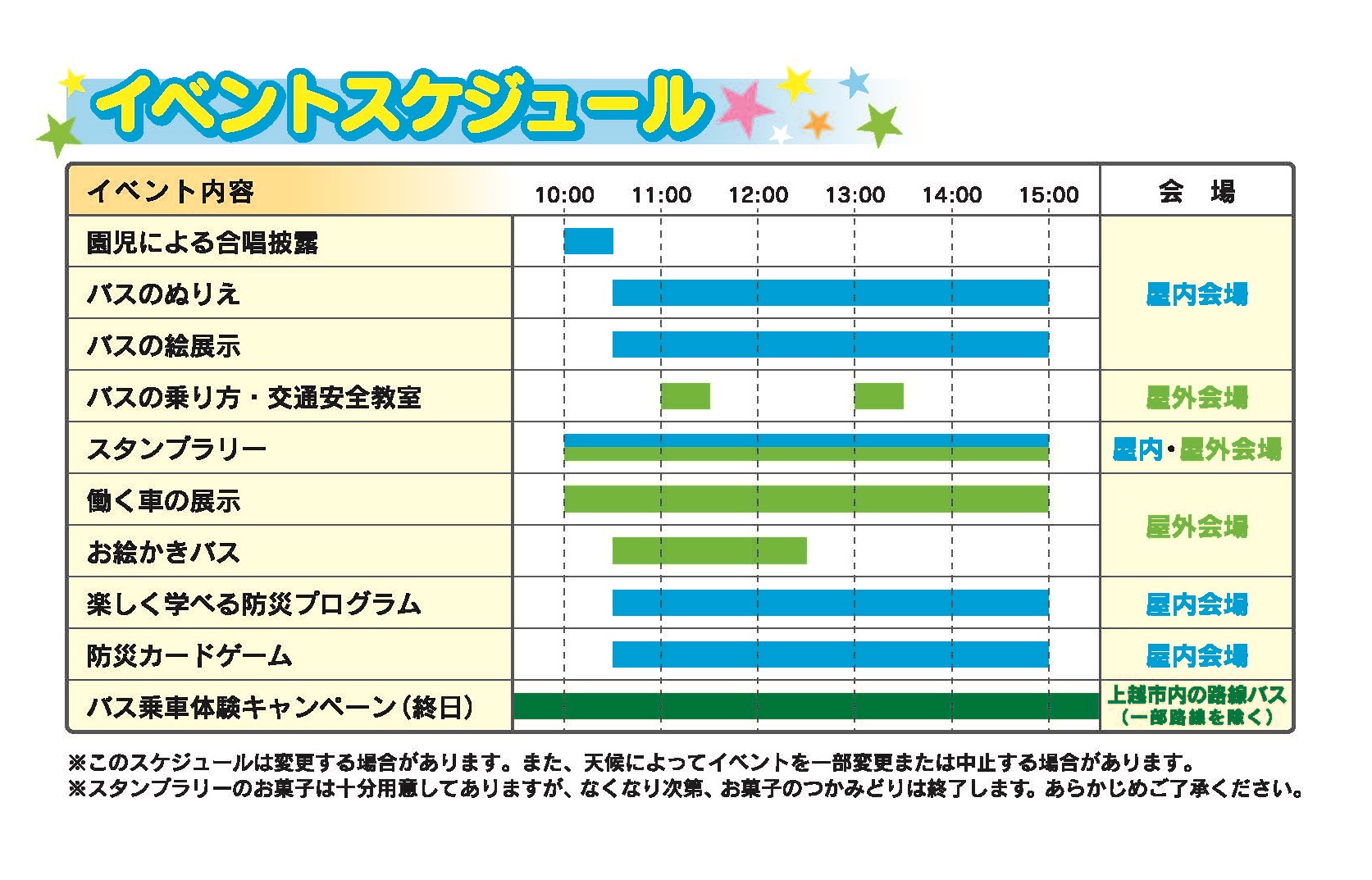 イベントスケジュール

| イベント内容 | 10:00 11:00 12:00 13:00 14:00 15:00 | 会　場 |
|---|---|---|
| 園児による合唱披露 | | 屋内会場 |
| バスのぬりえ | | 屋内会場 |
| バスの絵展示 | | 屋内会場 |
| バスの乗り方・交通安全教室 | | 屋外会場 |
| スタンプラリー | | 屋内・屋外会場 |
| 働く車の展示 | | 屋外会場 |
| お絵かきバス | | 屋外会場 |
| 楽しく学べる防災プログラム | | 屋内会場 |
| 防災カードゲーム | | 屋内会場 |
| バス乗車体験キャンペーン（終日） | | 上越市内の路線バス（一部路線を除く） |

※このスケジュールは変更する場合があります。また、天候によってイベントを一部変更または中止する場合があります。
※スタンプラリーのお菓子は十分用意してありますが、なくなり次第、お菓子のつかみどりは終了します。あらかじめご了承ください。